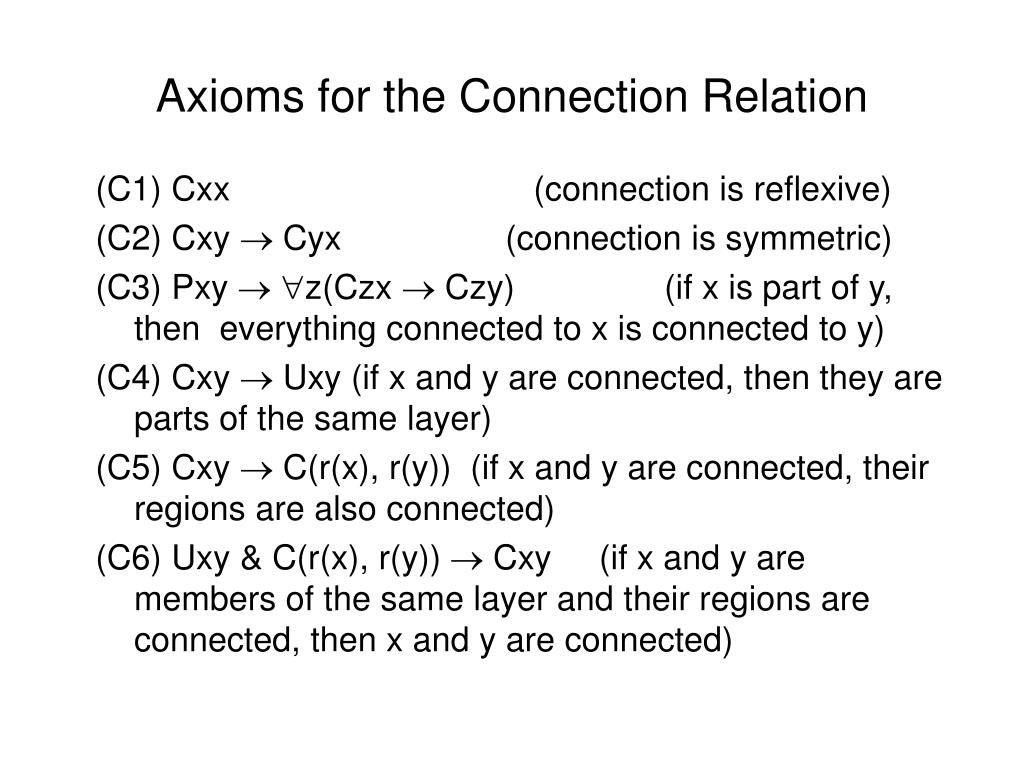 Axioms for the Connection Relation

(C1) Cxx (connection is reflexive)

(C2) Cxy $\rightarrow$ Cyx (connection is symmetric)

(C3) Pxy $\rightarrow$ $\forall$z(Czx $\rightarrow$ Czy) (if x is part of y, then everything connected to x is connected to y)

(C4) Cxy $\rightarrow$ Uxy (if x and y are connected, then they are parts of the same layer)

(C5) Cxy $\rightarrow$ C(r(x), r(y)) (if x and y are connected, their regions are also connected)

(C6) Uxy & C(r(x), r(y)) $\rightarrow$ Cxy (if x and y are members of the same layer and their regions are connected, then x and y are connected)